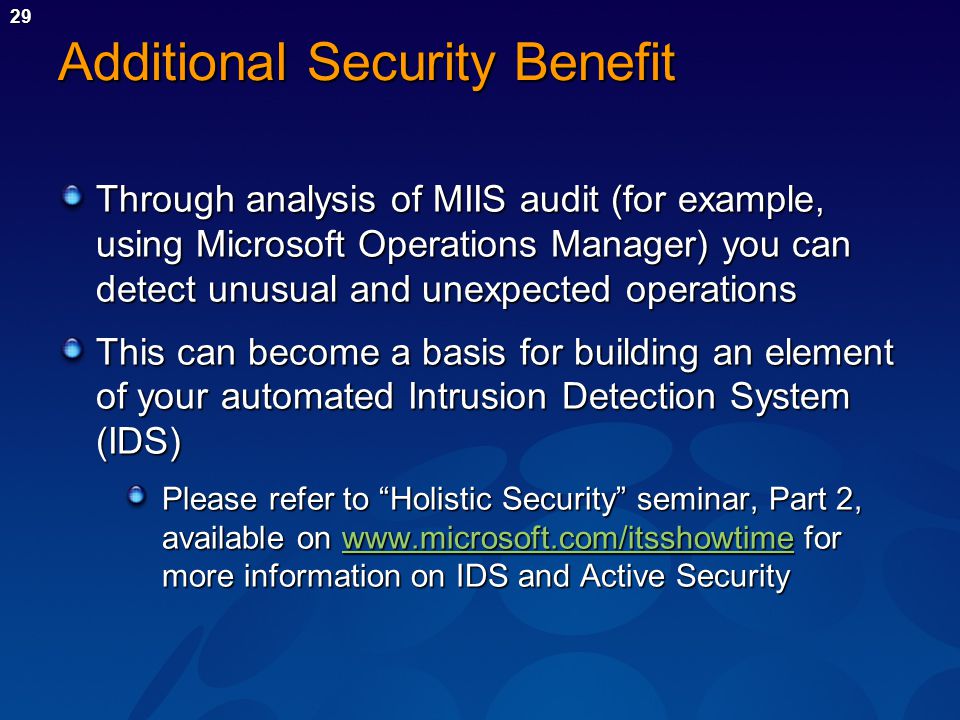 29

Additional Security Benefit

Through analysis of MIIS audit (for example, using Microsoft Operations Manager) you can detect unusual and unexpected operations

This can become a basis for building an element of your automated Intrusion Detection System (IDS)

Please refer to “Holistic Security” seminar, Part 2, available on www.microsoft.com/itsshowtime for more information on IDS and Active Security